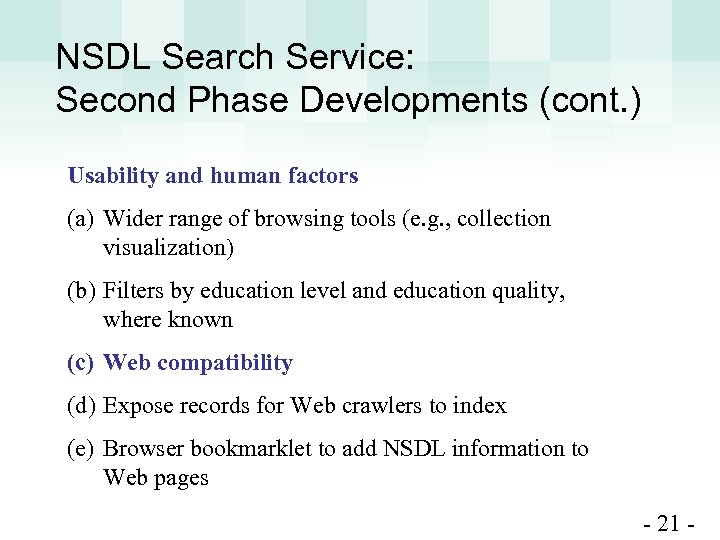 NSDL Search Service:
Second Phase Developments (cont.)

Usability and human factors

(a) Wider range of browsing tools (e.g., collection visualization)

(b) Filters by education level and education quality, where known

(c) Web compatibility

(d) Expose records for Web crawlers to index

(e) Browser bookmarklet to add NSDL information to Web pages

- 21 -